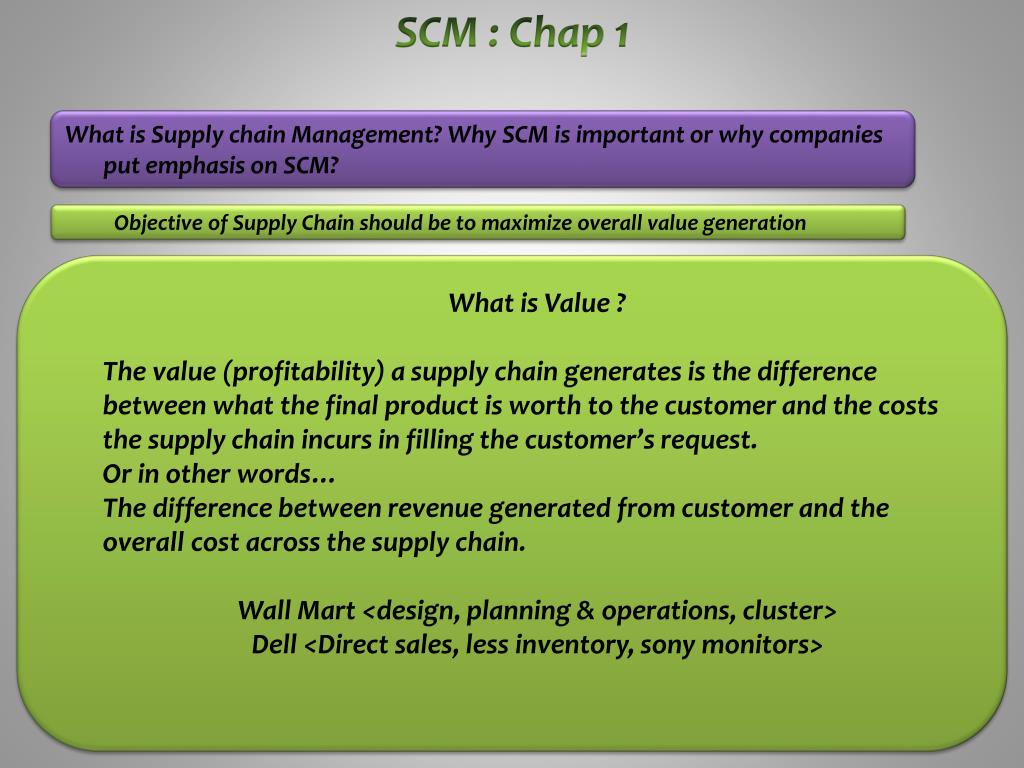 SCM : Chap 1

What is Supply chain Management? Why SCM is important or why companies put emphasis on SCM?

Objective of Supply Chain should be to maximize overall value generation

What is Value ?

The value (profitability) a supply chain generates is the difference between what the final product is worth to the customer and the costs the supply chain incurs in filling the customer's request.
Or in other words…
The difference between revenue generated from customer and the overall cost across the supply chain.

Wall Mart <design, planning & operations, cluster>
Dell <Direct sales, less inventory, sony monitors>